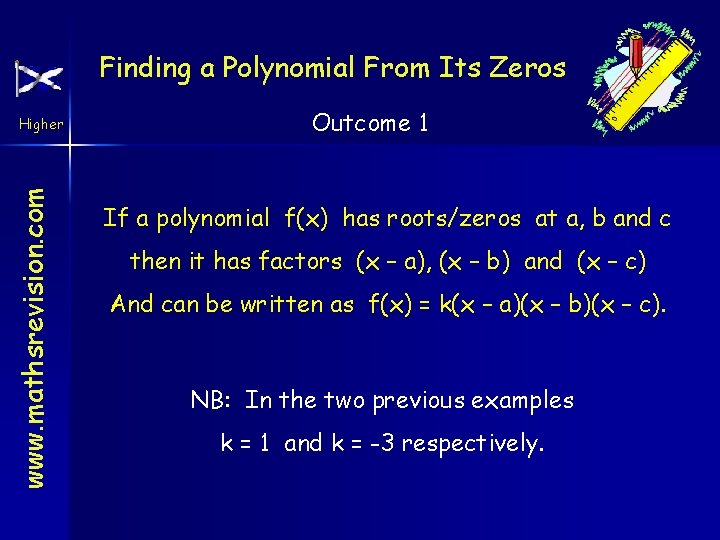 Finding a Polynomial From Its Zeros

Higher

Outcome 1

www.mathsrevision.com

If a polynomial $f(x)$ has roots/zeros at a, b and c then it has factors $(x - a)$, $(x - b)$ and $(x - c)$ And can be written as $f(x) = k(x - a)(x - b)(x - c)$.

NB: In the two previous examples $k = 1$ and $k = -3$ respectively.